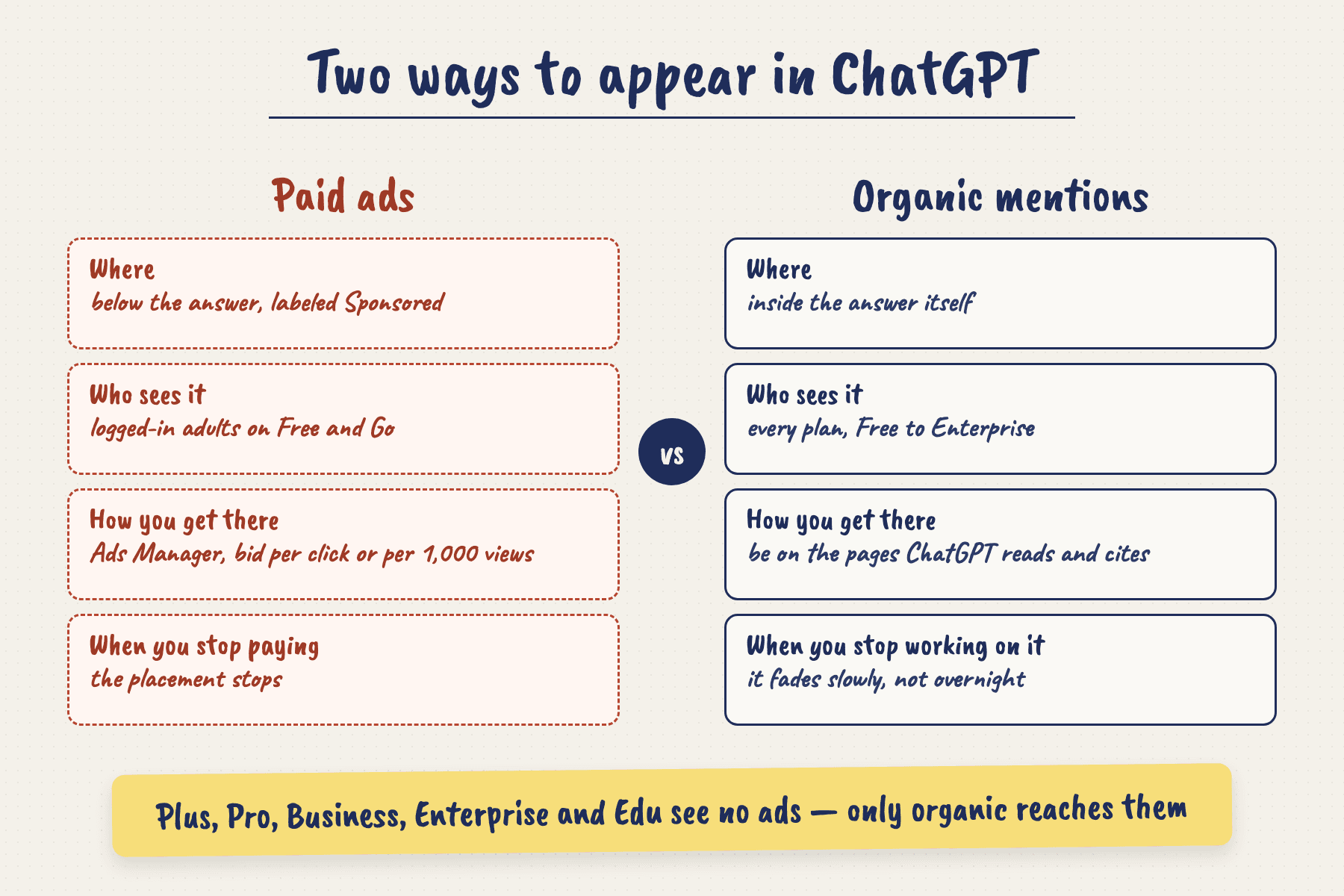 Two ways to appear in ChatGPT

Paid ads

Where
below the answer, labeled Sponsored

Who sees it
logged-in adults on Free and Go

How you get there
Ads Manager, bid per click or per 1,000 views

When you stop paying
the placement stops

vs

Organic mentions

Where
inside the answer itself

Who sees it
every plan, Free to Enterprise

How you get there
be on the pages ChatGPT reads and cites

When you stop working on it
it fades slowly, not overnight

Plus, Pro, Business, Enterprise and Edu see no ads — only organic reaches them